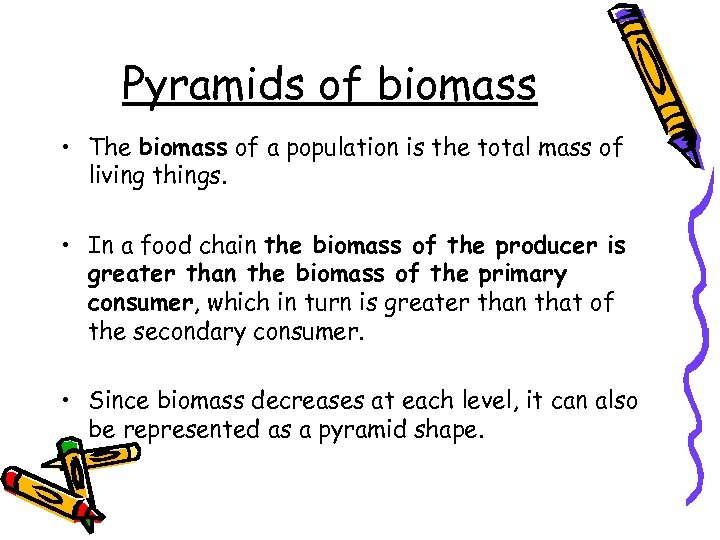 Pyramids of biomass

• The biomass of a population is the total mass of living things.

• In a food chain the biomass of the producer is greater than the biomass of the primary consumer, which in turn is greater than that of the secondary consumer.

• Since biomass decreases at each level, it can also be represented as a pyramid shape.